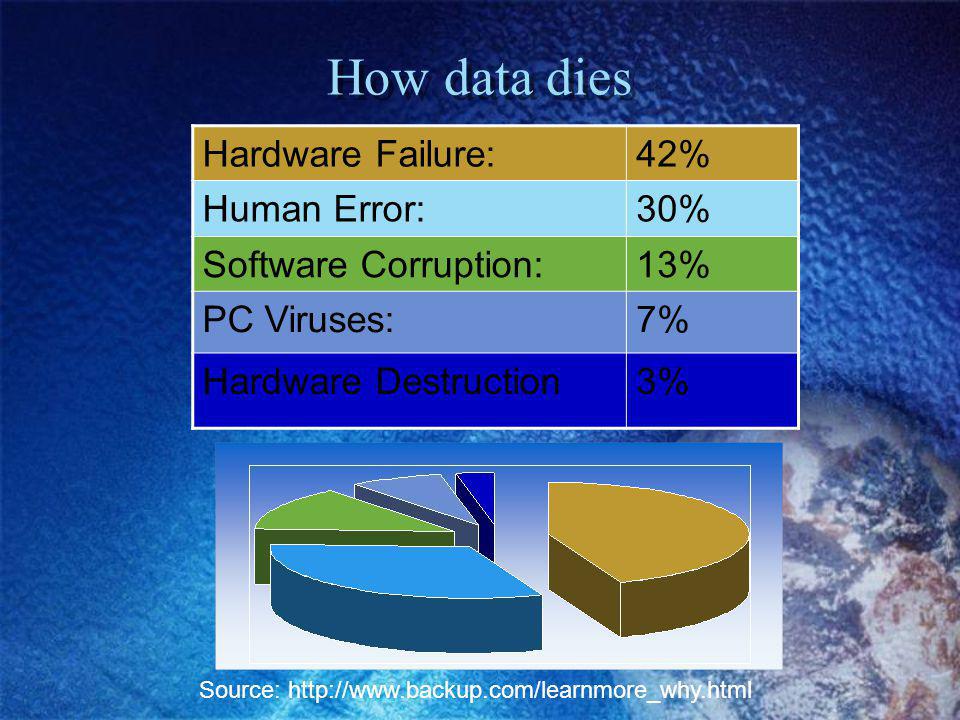 How data dies

| Hardware Failure: | 42% |
|---|---|
| Human Error: | 30% |
| Software Corruption: | 13% |
| PC Viruses: | 7% |
| Hardware Destruction | 3% |

Source: http://www.backup.com/learnmore_why.html